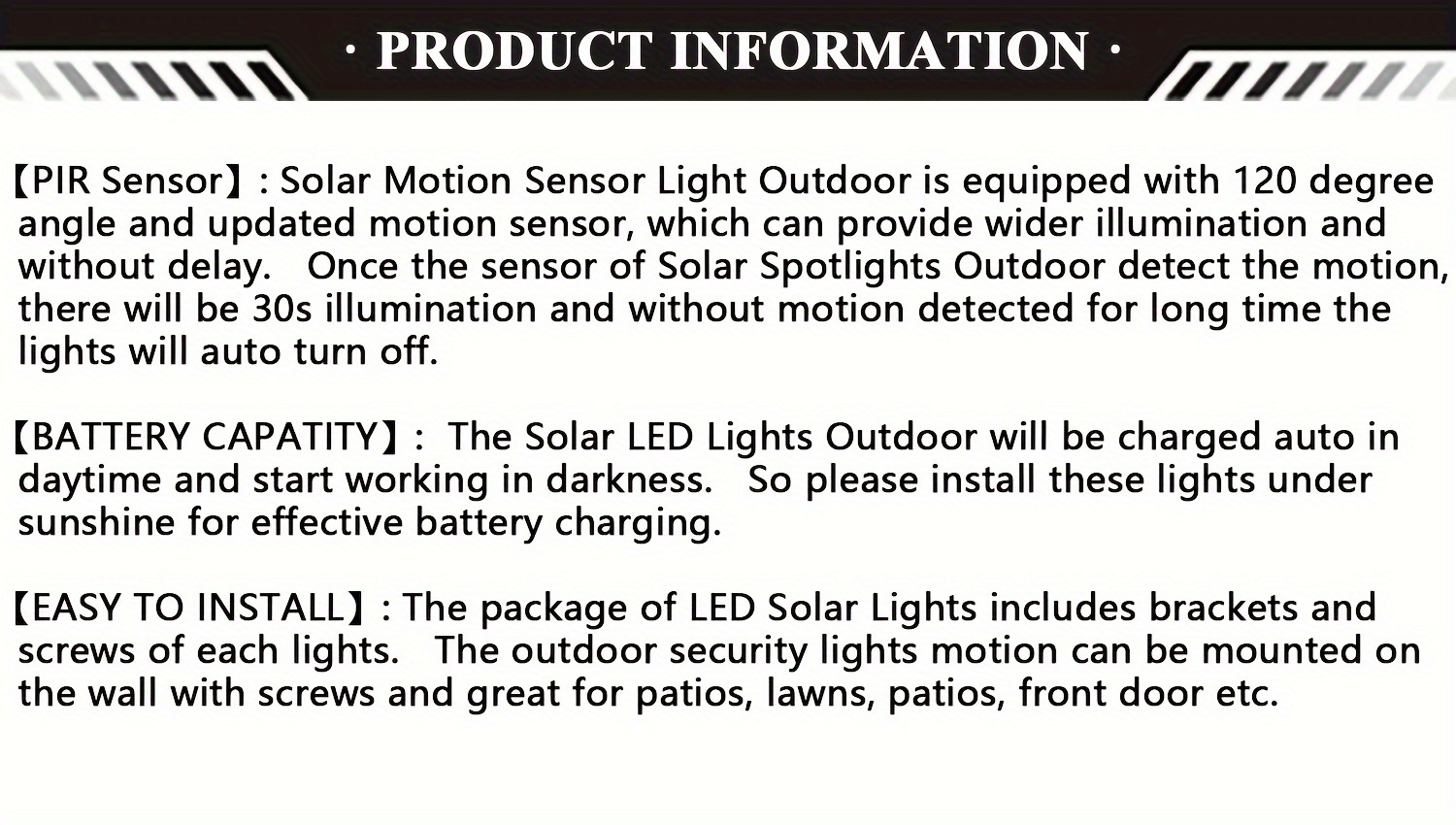 · PRODUCT INFORMATION ·

【PIR Sensor】: Solar Motion Sensor Light Outdoor is equipped with 120 degree angle and updated motion sensor, which can provide wider illumination and without delay. Once the sensor of Solar Spotlights Outdoor detect the motion, there will be 30s illumination and without motion detected for long time the lights will auto turn off.

【BATTERY CAPATITY】: The Solar LED Lights Outdoor will be charged auto in daytime and start working in darkness. So please install these lights under sunshine for effective battery charging.

【EASY TO INSTALL】: The package of LED Solar Lights includes brackets and screws of each lights. The outdoor security lights motion can be mounted on the wall with screws and great for patios, lawns, patios, front door etc.